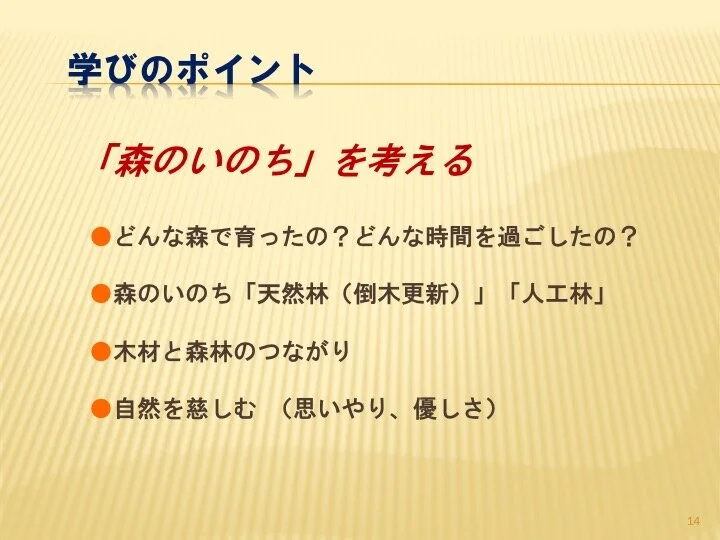 学びのポイント

「森のいのち」を考える

●どんな森で育ったの？どんな時間を過ごしたの？

●森のいのち「天然林（倒木更新）」「人工林」

●木材と森林のつながり

●自然を慈しむ　（思いやり、優しさ）

14